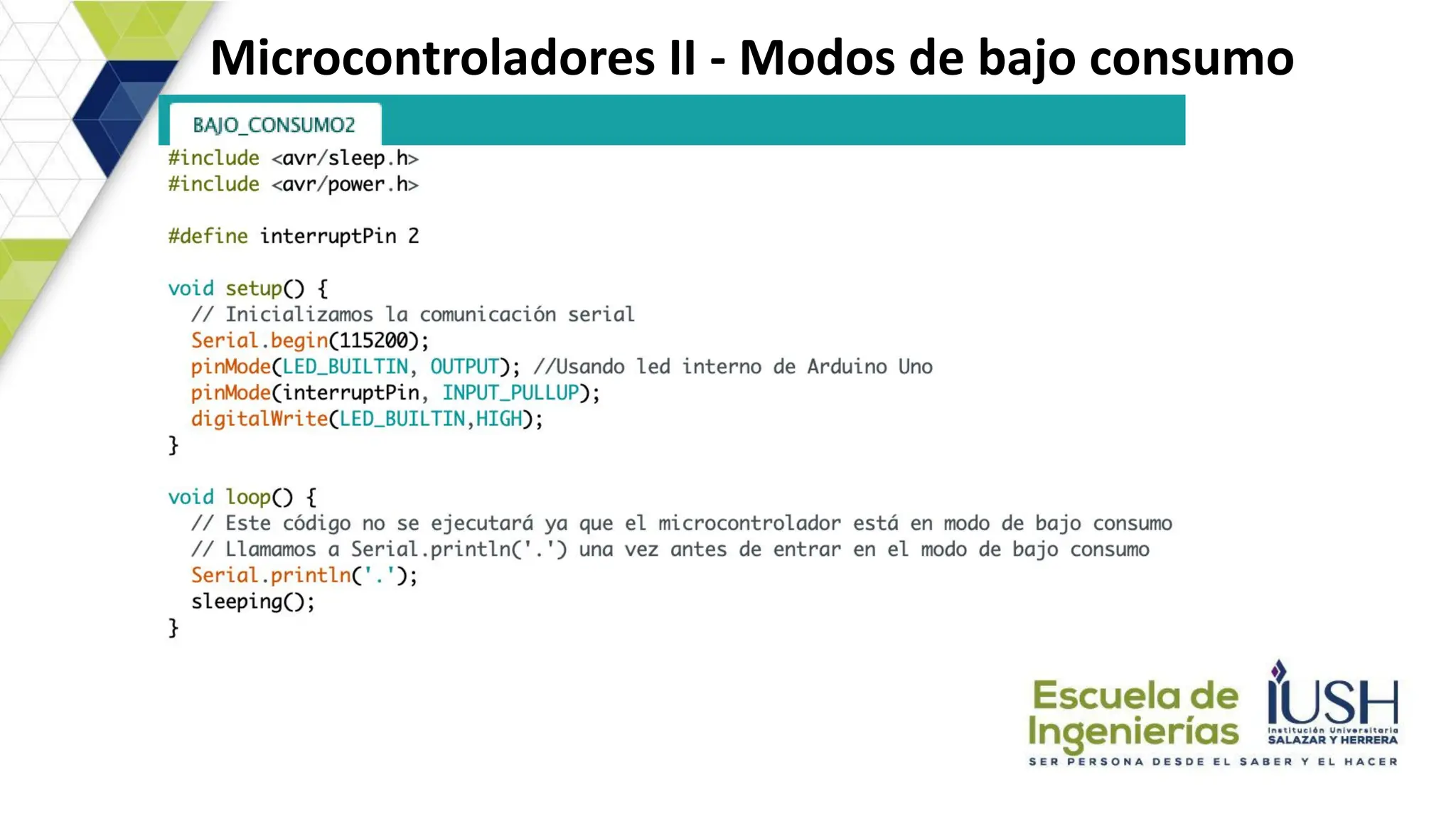 Microcontroladores II - Modos de bajo consumo

BAJO_CONSUMO2

#include <avr/sleep.h>
#include <avr/power.h>

#define interruptPin 2

void setup() {
  // Inicializamos la comunicación serial
  Serial.begin(115200);
  pinMode(LED_BUILTIN, OUTPUT); //Usando led interno de Arduino Uno
  pinMode(interruptPin, INPUT_PULLUP);
  digitalWrite(LED_BUILTIN,HIGH);
}

void loop() {
  // Este código no se ejecutará ya que el microcontrolador está en modo de bajo consumo
  // Llamamos a Serial.println('.') una vez antes de entrar en el modo de bajo consumo
  Serial.println('.');
  sleeping();
}

Escuela de Ingenierías

IUSH
Institución Universitaria
SALAZAR Y HERRERA

SER PERSONA DESDE EL SABER Y EL HACER